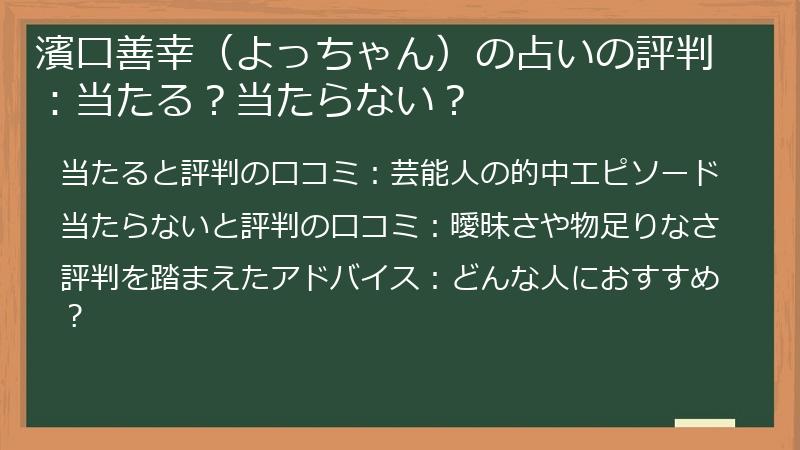 濱口善幸（よっちゃん）の占いの評判：当たる？当たらない？

当たると評判の口コミ：芸能人の的中エピソード

当たらないと評判の口コミ：曖昧さや物足りなさ

評判を踏まえたアドバイス：どんな人におすすめ？